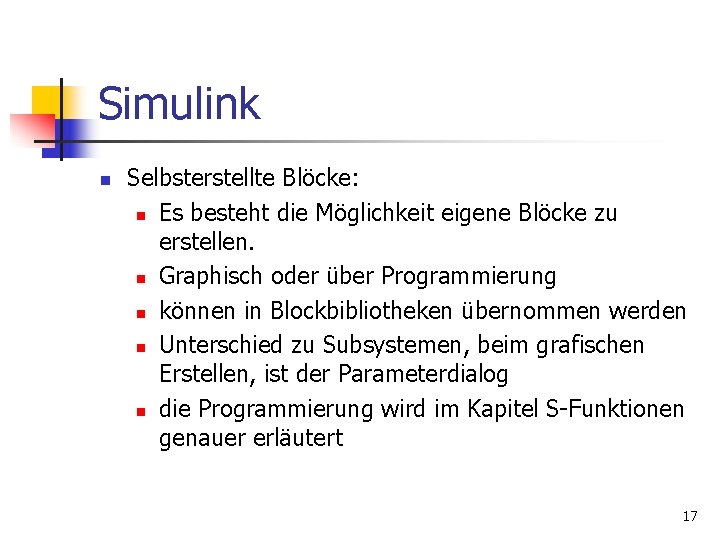 Simulink

Selbsterstellte Blöcke:

Es besteht die Möglichkeit eigene Blöcke zu erstellen.

Graphisch oder über Programmierung

können in Blockbibliotheken übernommen werden

Unterschied zu Subsystemen, beim grafischen Erstellen, ist der Parameterdialog

die Programmierung wird im Kapitel S-Funktionen genauer erläutert

17